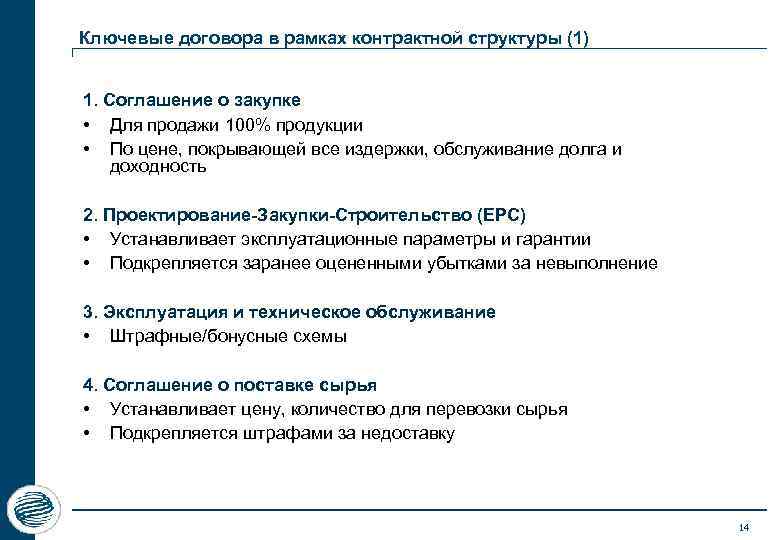 Ключевые договора в рамках контрактной структуры (1)

1. Соглашение о закупке
• Для продажи 100% продукции
• По цене, покрывающей все издержки, обслуживание долга и доходность

2. Проектирование-Закупки-Строительство (EPC)
• Устанавливает эксплуатационные параметры и гарантии
• Подкрепляется заранее оцененными убытками за невыполнение

3. Эксплуатация и техническое обслуживание
• Штрафные/бонусные схемы

4. Соглашение о поставке сырья
• Устанавливает цену, количество для перевозки сырья
• Подкрепляется штрафами за недоставку

14